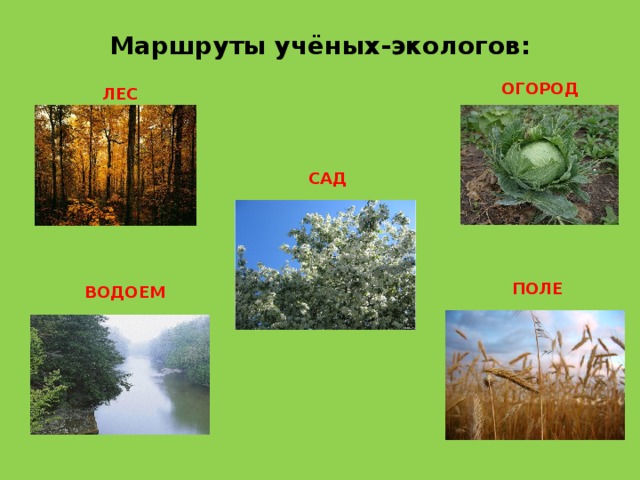 Маршруты учёных-экологов:

ЛЕС

ОГОРОД

САД

ВОДОЕМ

ПОЛЕ